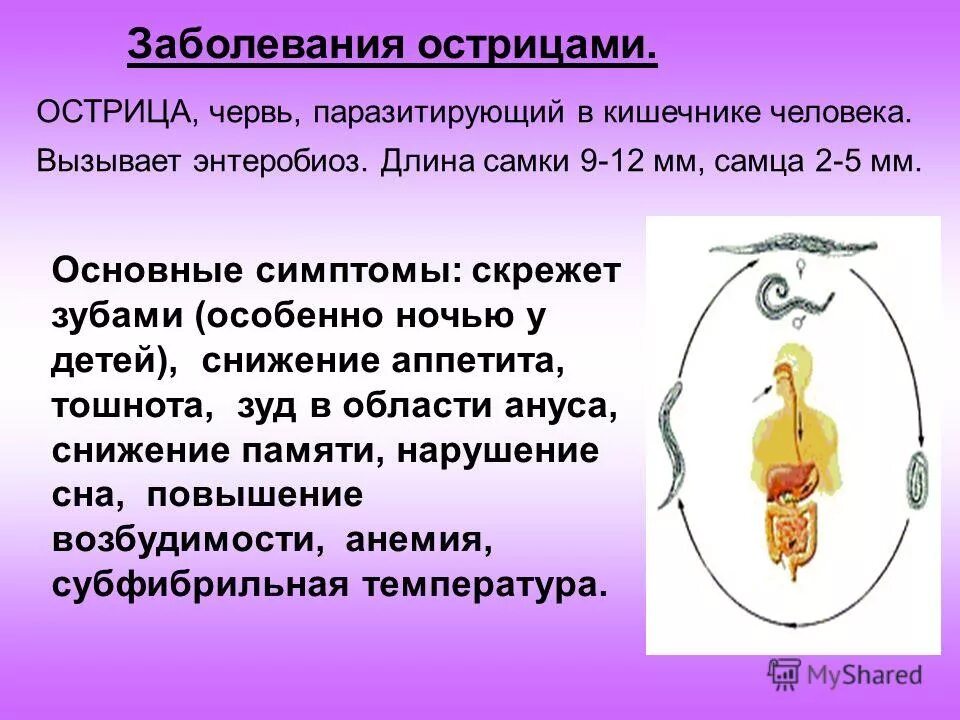 Заболевания острицами.

ОСТРИЦА, червь, паразитирующий в кишечнике человека. Вызывает энтеробиоз. Длина самки 9-12 мм, самца 2-5 мм.

Основные симптомы: скрежет зубами (особенно ночью у детей), снижение аппетита, тошнота, зуд в области ануса, снижение памяти, нарушение сна, повышение возбудимости, анемия, субфибрильная температура.

♀

♂

MyShared